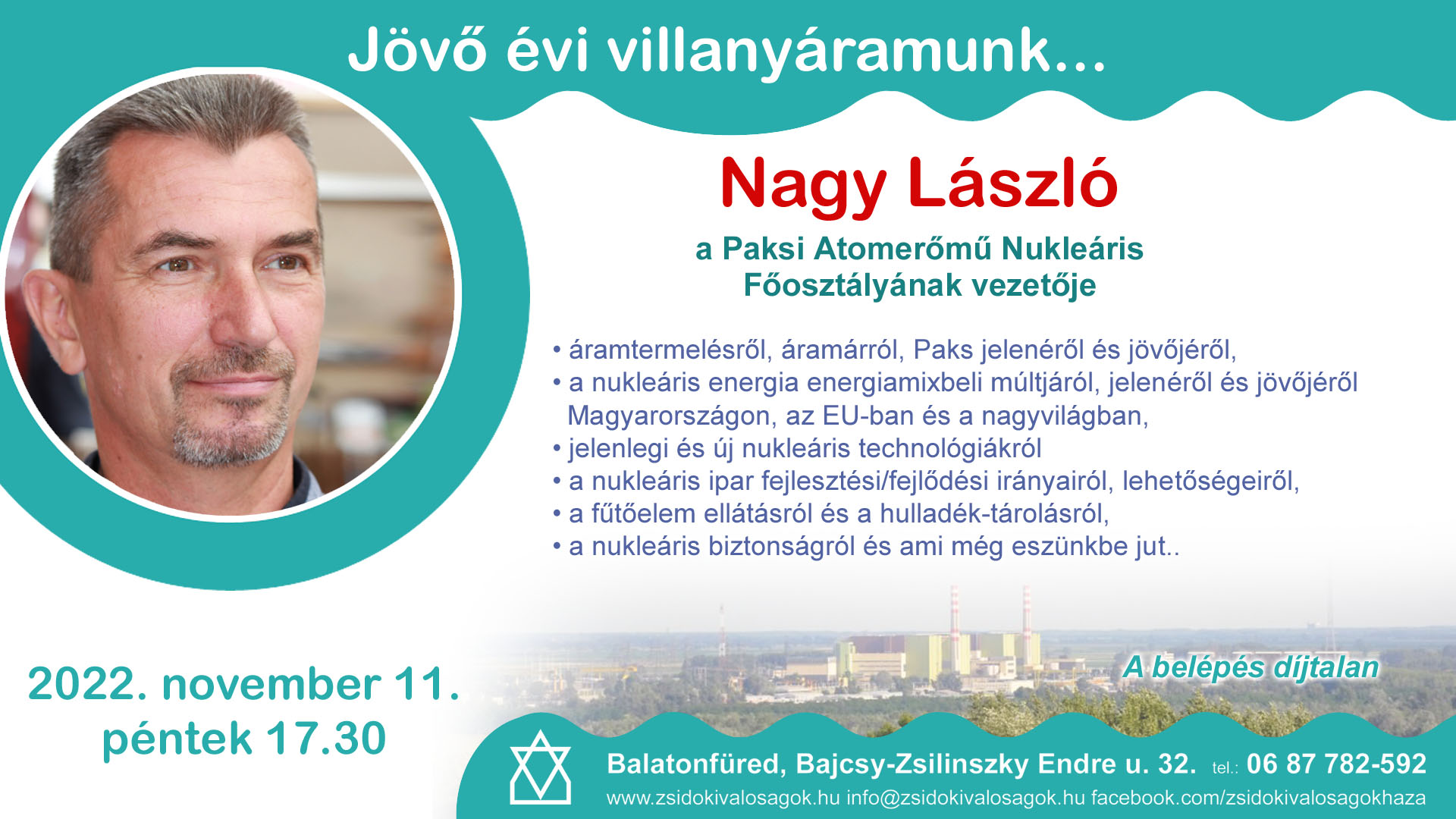 Jövő évi villanyáramunk...

Nagy László

a Paksi Atomerőmű Nukleáris Főosztályának vezetője

• áramtermelésről, áramárról, Paks jelenéről és jövőjéről,
• a nukleáris energia energiamixbeli múltjáról, jelenéről és jövőjéről Magyarországon, az EU-ban és a nagyvilágban,
• jelenlegi és új nukleáris technológiákról
• a nukleáris ipar fejlesztési/fejlődési irányairól, lehetőségeiről,
• a fűtőelem ellátásról és a hulladék-tárolásról,
• a nukleáris biztonságról és ami még eszünkbe jut..

A belépés díjtalan

2022. november 11.
péntek 17.30

Balatonfüred, Bajcsy-Zsilinszky Endre u. 32. tel.: 06 87 782-592
www.zsidokivalosagok.hu info@zsidokivalosagok.hu facebook.com/zsidokivalosagokhaza